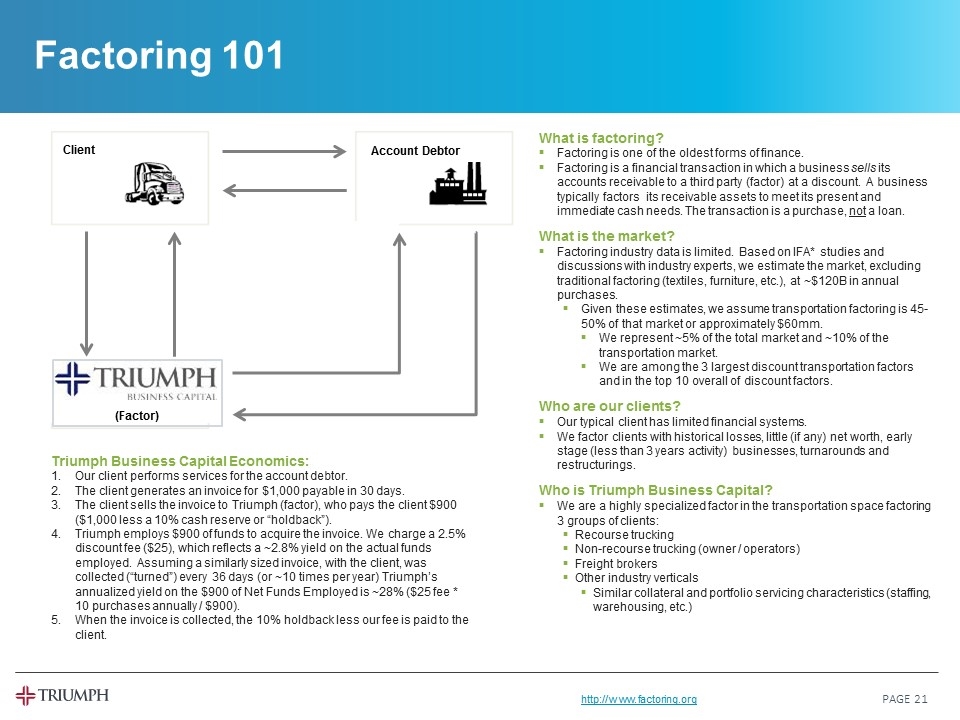 Factoring 101

Client

Account Debtor

TRIUMPH
BUSINESS CAPITAL

(Factor)

Triumph Business Capital Economics:
1. Our client performs services for the account debtor.
2. The client generates an invoice for $1,000 payable in 30 days.
3. The client sells the invoice to Triumph (factor), who pays the client $900 ($1,000 less a 10% cash reserve or "holdback").
4. Triumph employs $900 of funds to acquire the invoice. We charge a 2.5% discount fee ($25), which reflects a ~2.8% yield on the actual funds employed. Assuming a similarly sized invoice, with the client, was collected ("turned") every 36 days (or ~10 times per year) Triumph's annualized yield on the $900 of Net Funds Employed is ~28% ($25 fee * 10 purchases annually / $900).
5. When the invoice is collected, the 10% holdback less our fee is paid to the client.

What is factoring?
▪ Factoring is one of the oldest forms of finance.
▪ Factoring is a financial transaction in which a business sells its accounts receivable to a third party (factor) at a discount. A business typically factors its receivable assets to meet its present and immediate cash needs. The transaction is a purchase, not a loan.

What is the market?
▪ Factoring industry data is limited. Based on IFA* studies and discussions with industry experts, we estimate the market, excluding traditional factoring (textiles, furniture, etc.), at ~$120B in annual purchases.
▪ Given these estimates, we assume transportation factoring is 45-50% of that market or approximately $60mm.
▪ We represent ~5% of the total market and ~10% of the transportation market.
▪ We are among the 3 largest discount transportation factors and in the top 10 overall of discount factors.

Who are our clients?
▪ Our typical client has limited financial systems.
▪ We factor clients with historical losses, little (if any) net worth, early stage (less than 3 years activity) businesses, turnarounds and restructurings.

Who is Triumph Business Capital?
▪ We are a highly specialized factor in the transportation space factoring 3 groups of clients:
▪ Recourse trucking
▪ Non-recourse trucking (owner / operators)
▪ Freight brokers
▪ Other industry verticals
▪ Similar collateral and portfolio servicing characteristics (staffing, warehousing, etc.)

TRIUMPH

http://www.factoring.org

PAGE 21